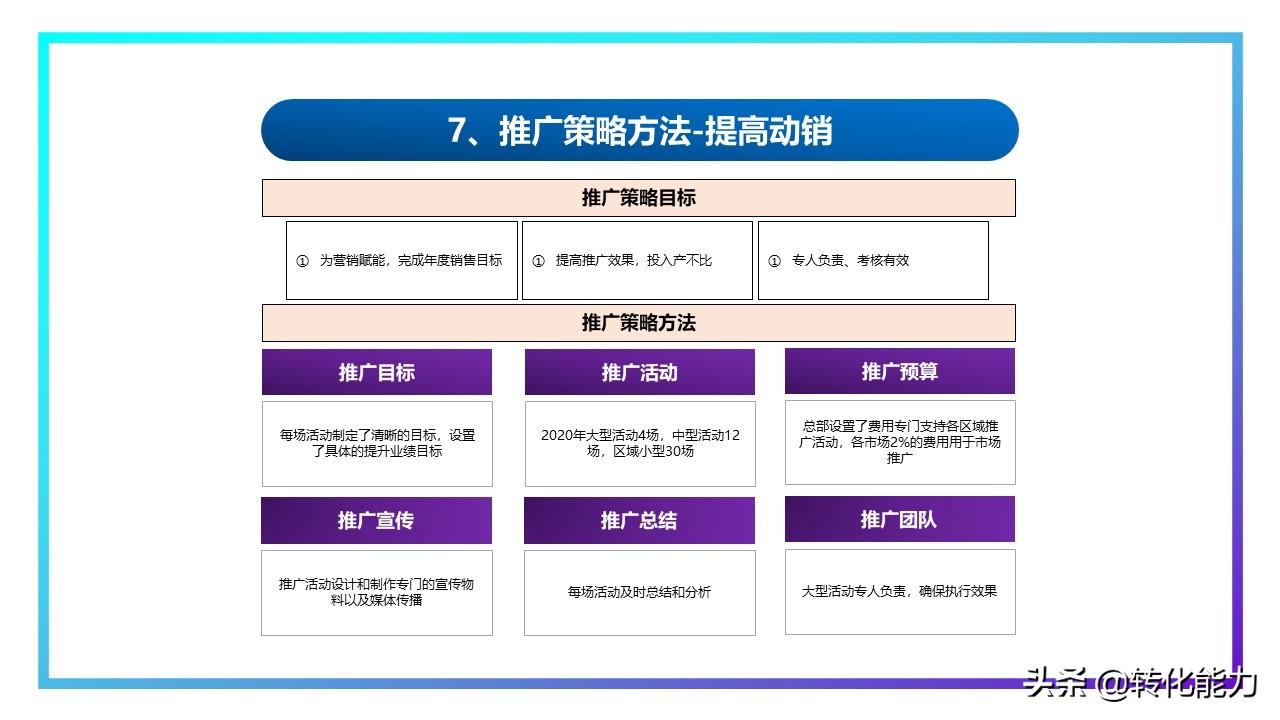 7、推广策略方法-提高动销

推广策略目标

① 为营销赋能，完成年度销售目标

① 提高推广效果，投入产不比

① 专人负责、考核有效

推广策略方法

推广目标

每场活动制定了清晰的目标，设置了具体的提升业绩目标

推广活动

2020年大型活动4场，中型活动12场，区域小型30场

推广预算

总部设置了费用专门支持各区域推广活动，各市场2%的费用用于市场推广

推广宣传

推广活动设计和制作专门的宣传物料以及媒体传播

推广总结

每场活动及时总结和分析

推广团队

大型活动专人负责，确保执行效果

头条 @转化能力